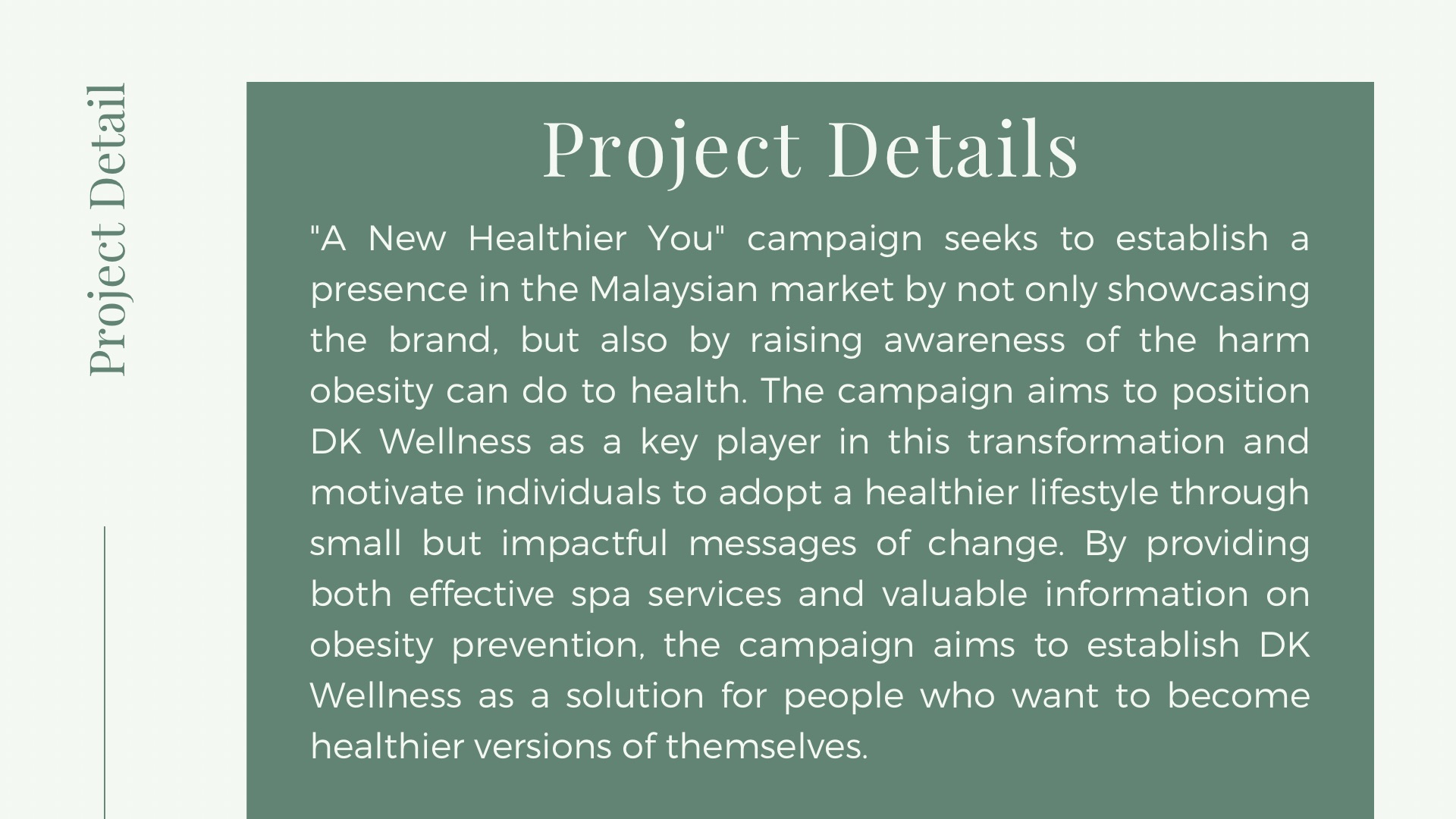 Project Detail

Project Details

"A New Healthier You" campaign seeks to establish a presence in the Malaysian market by not only showcasing the brand, but also by raising awareness of the harm obesity can do to health. The campaign aims to position DK Wellness as a key player in this transformation and motivate individuals to adopt a healthier lifestyle through small but impactful messages of change. By providing both effective spa services and valuable information on obesity prevention, the campaign aims to establish DK Wellness as a solution for people who want to become healthier versions of themselves.